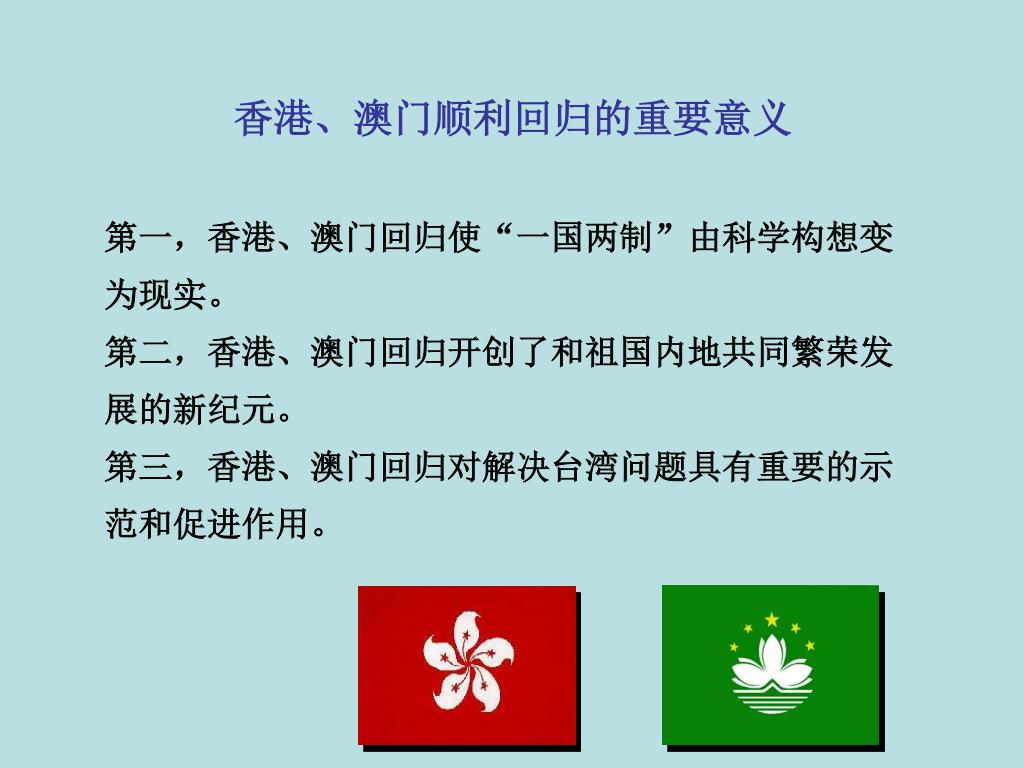 香港、澳门顺利回归的重要意义

第一，香港、澳门回归使“一国两制”由科学构想变为现实。

第二，香港、澳门回归开创了和祖国内地共同繁荣发展的新纪元。

第三，香港、澳门回归对解决台湾问题具有重要的示范和促进作用。